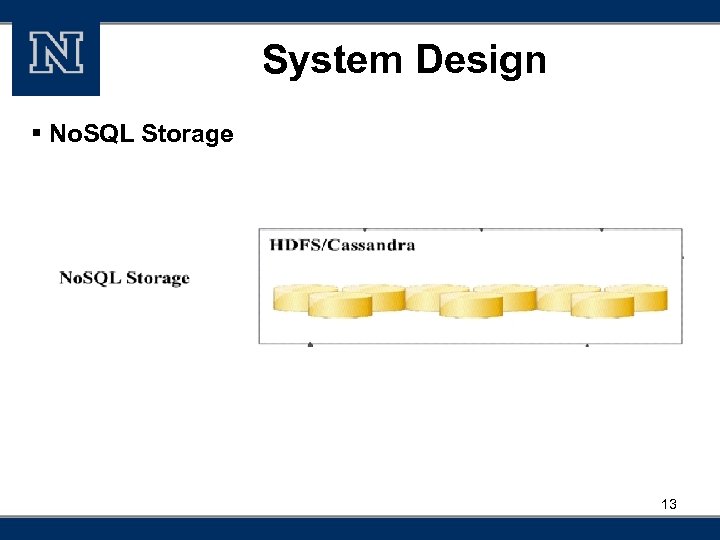 N

System Design

▪ NoSQL Storage

NoSQL Storage

HDFS/Cassandra

13